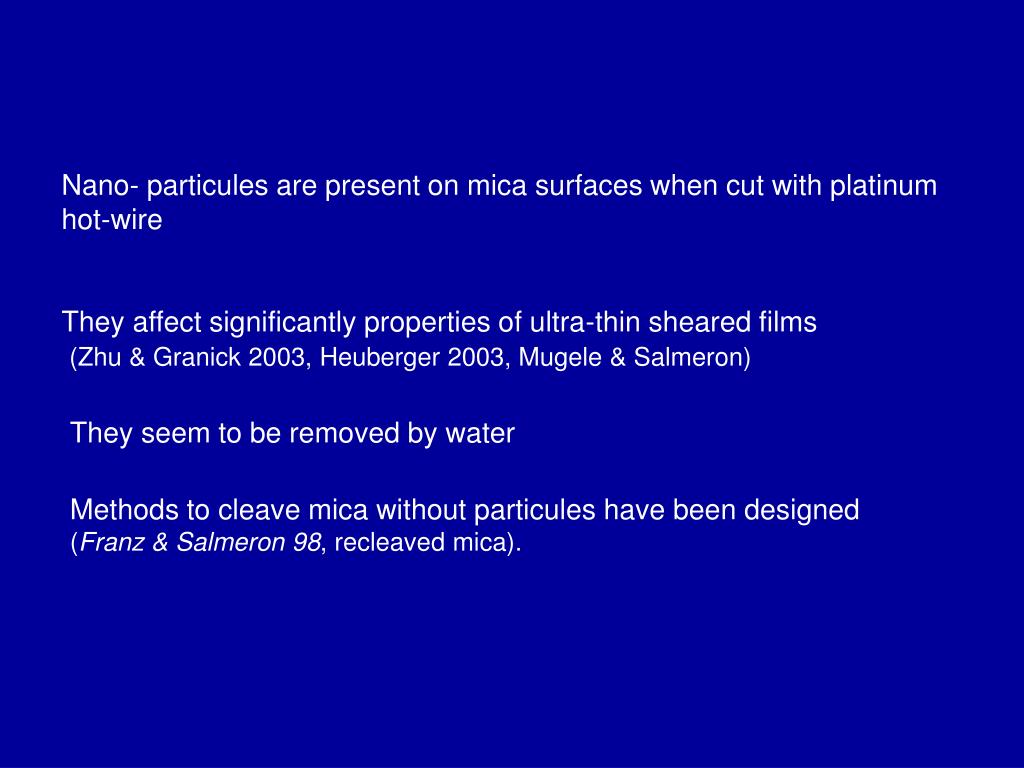 Nano- particules are present on mica surfaces when cut with platinum hot-wire

They affect significantly properties of ultra-thin sheared films
(Zhu & Granick 2003, Heuberger 2003, Mugele & Salmeron)

They seem to be removed by water

Methods to cleave mica without particules have been designed
(Franz & Salmeron 98, recleaved mica).